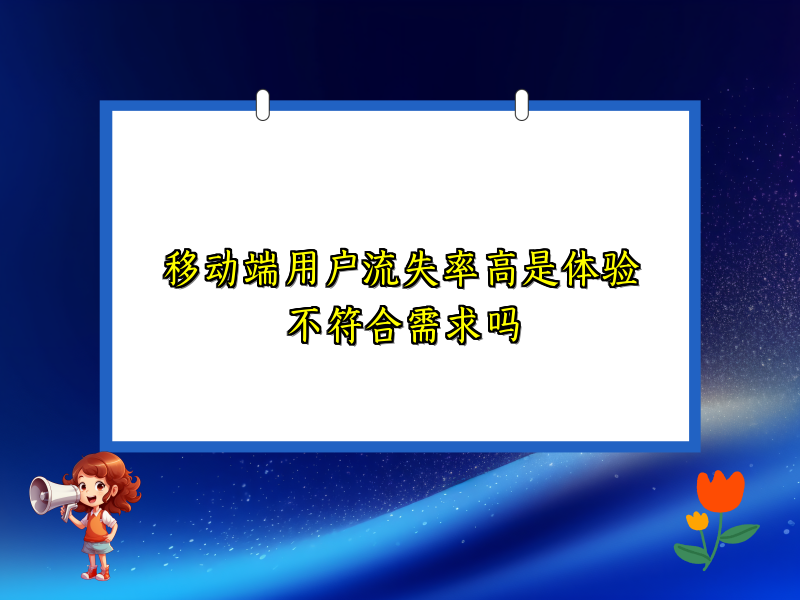 移动端用户流失率高是体验不符合需求吗